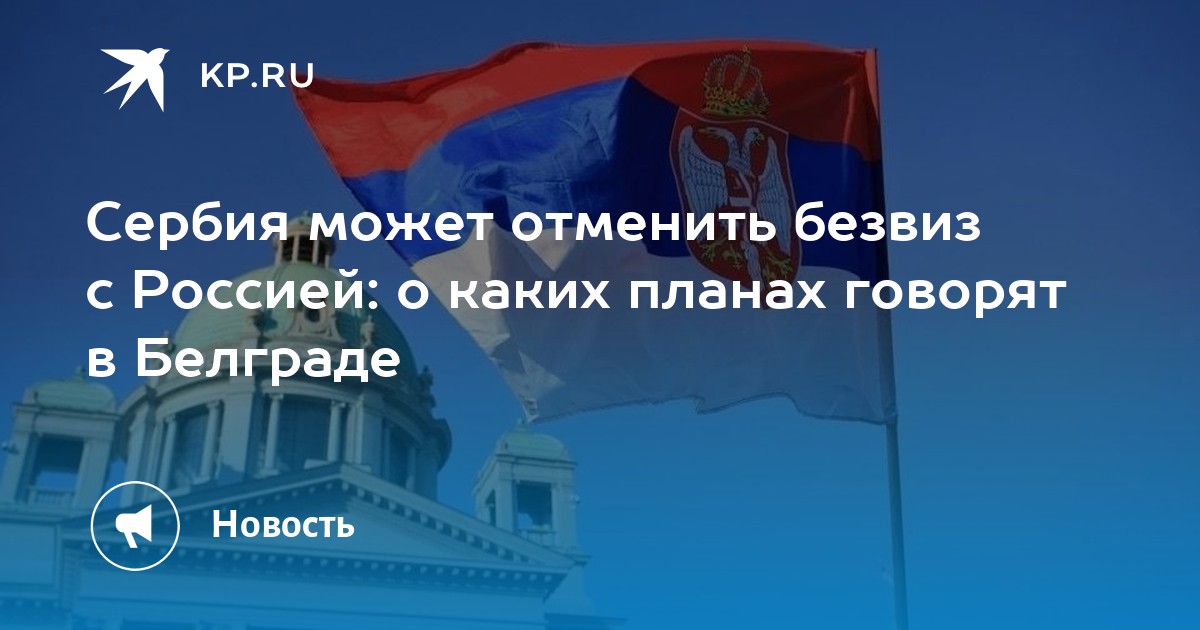 KP.RU

Сербия может отменить безвиз с Россией: о каких планах говорят в Белграде

Новость